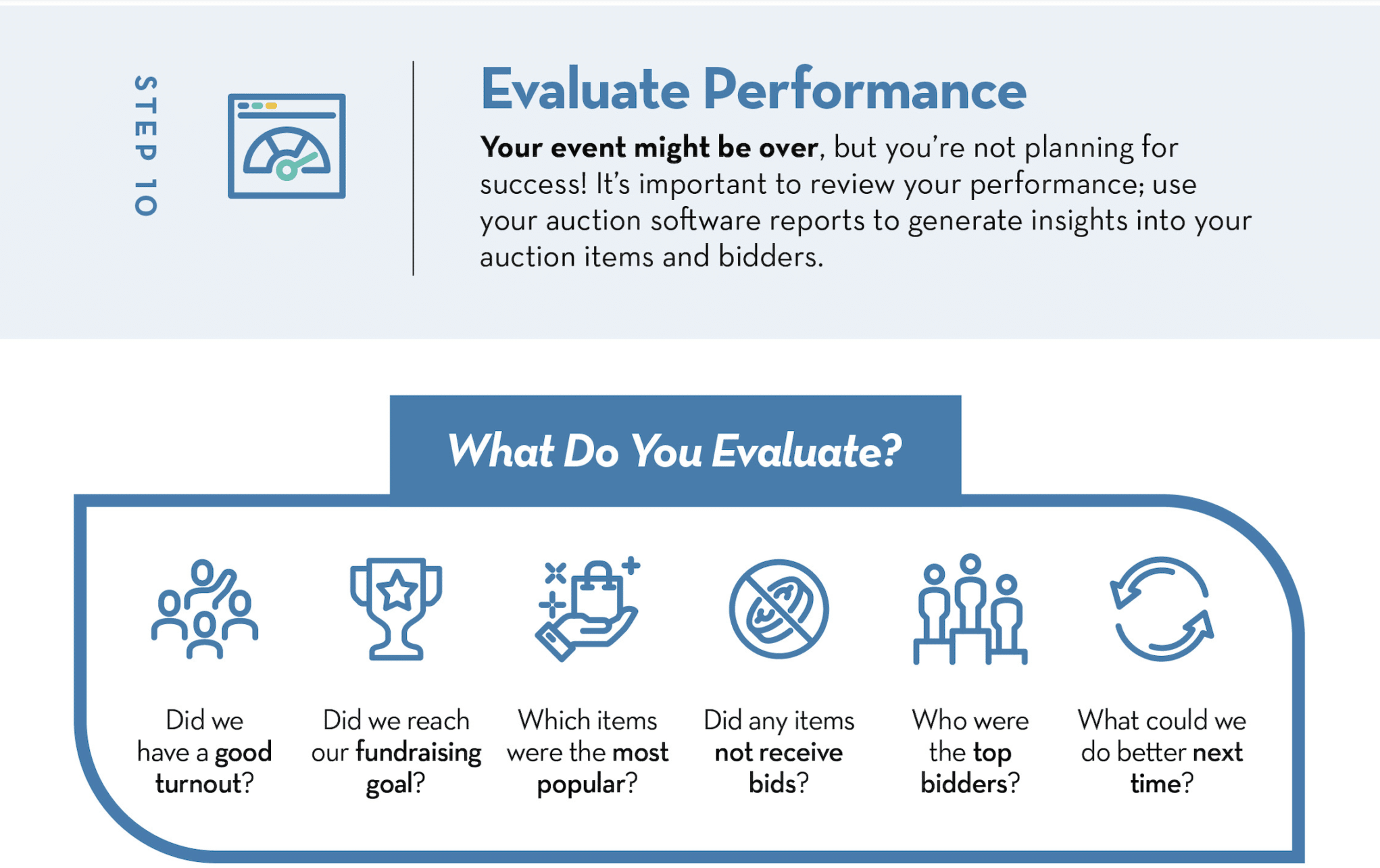 STEP 10

Evaluate Performance

Your event might be over, but you're not planning for success! It's important to review your performance; use your auction software reports to generate insights into your auction items and bidders.

What Do You Evaluate?

Did we have a good turnout?

Did we reach our fundraising goal?

Which items were the most popular?

Did any items not receive bids?

Who were the top bidders?

What could we do better next time?